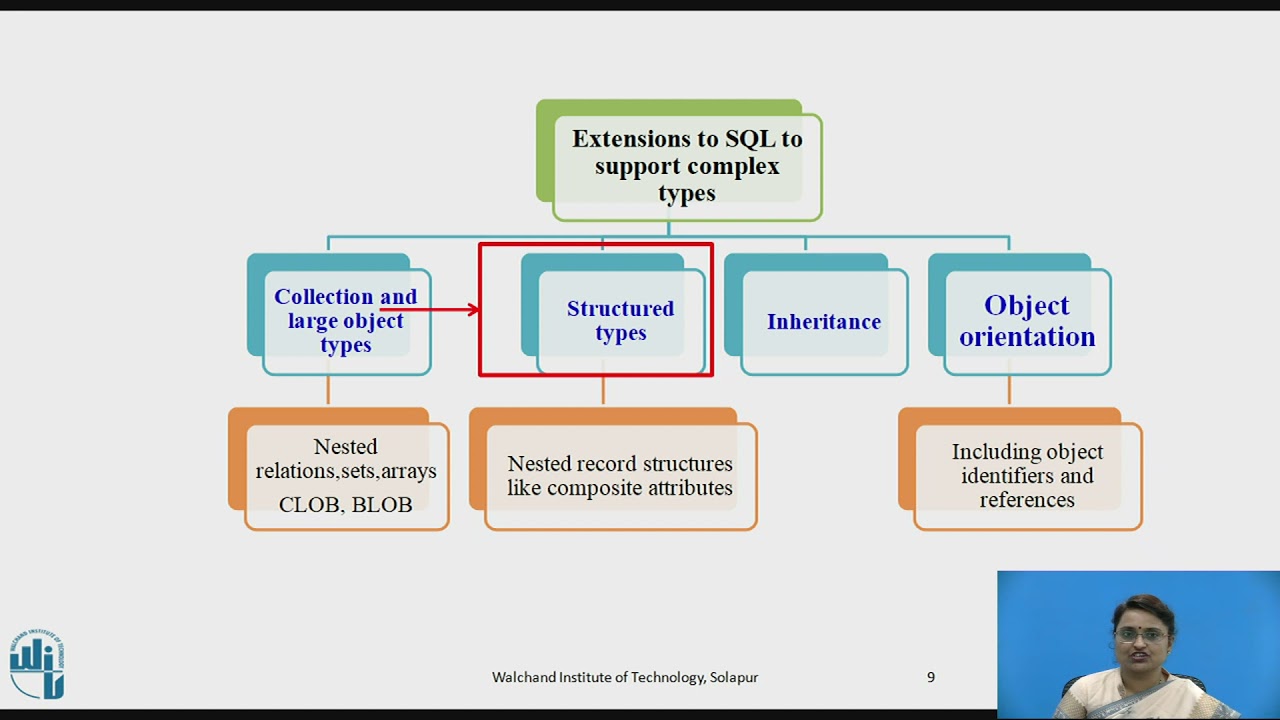 Extensions to SQL to support complex types

Collection and large object types

Structured types

Inheritance

Object orientation

Nested relations,sets,arrays
CLOB, BLOB

Nested record structures like composite attributes

Including object identifiers and references

WALCHAND INSTITUTE OF TECHNOLOGY

Walchand Institute of Technology, Solapur

9